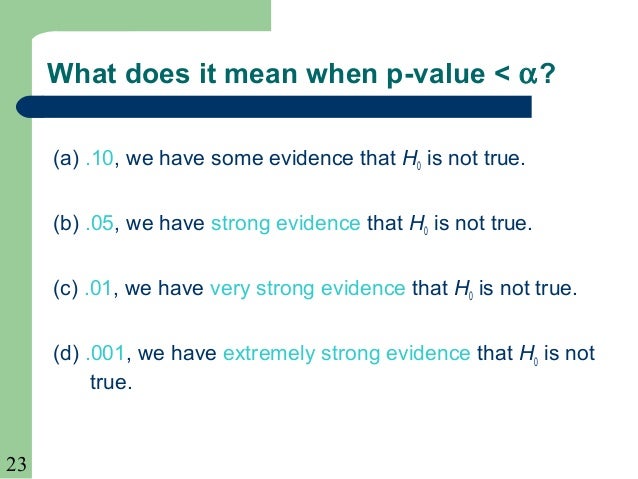 What does it mean when p-value < $\alpha$?

(a) .10, we have some evidence that $H_0$ is not true.

(b) .05, we have strong evidence that $H_0$ is not true.

(c) .01, we have very strong evidence that $H_0$ is not true.

(d) .001, we have extremely strong evidence that $H_0$ is not true.

23